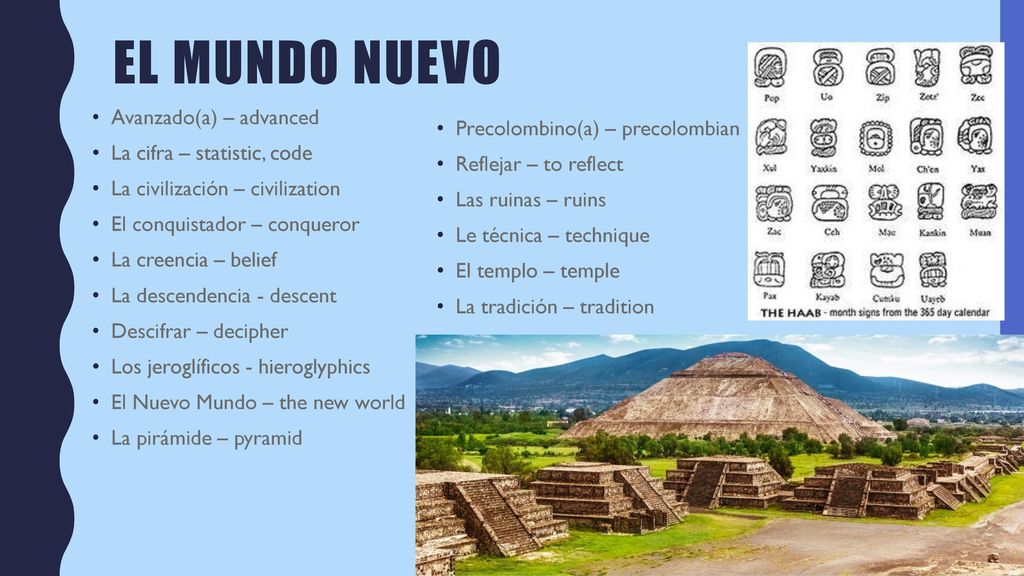 EL MUNDO NUEVO

• Avanzado(a) – advanced
• La cifra – statistic, code
• La civilización – civilization
• El conquistador – conqueror
• La creencia – belief
• La descendencia - descent
• Descifrar – decipher
• Los jeroglíficos - hieroglyphics
• El Nuevo Mundo – the new world
• La pirámide – pyramid

• Precolombino(a) – precolombian
• Reflejar – to reflect
• Las ruinas – ruins
• Le técnica – technique
• El templo – temple
• La tradición – tradition

Pop Uo Zip Zotz' Zec
Xul Yaxkin Mol Ch'en Yax
Zac Ceh Mac Kankin Muan
Pax Kayab Cumku Uayeb

THE HAAB - month signs from the 365 day calendar